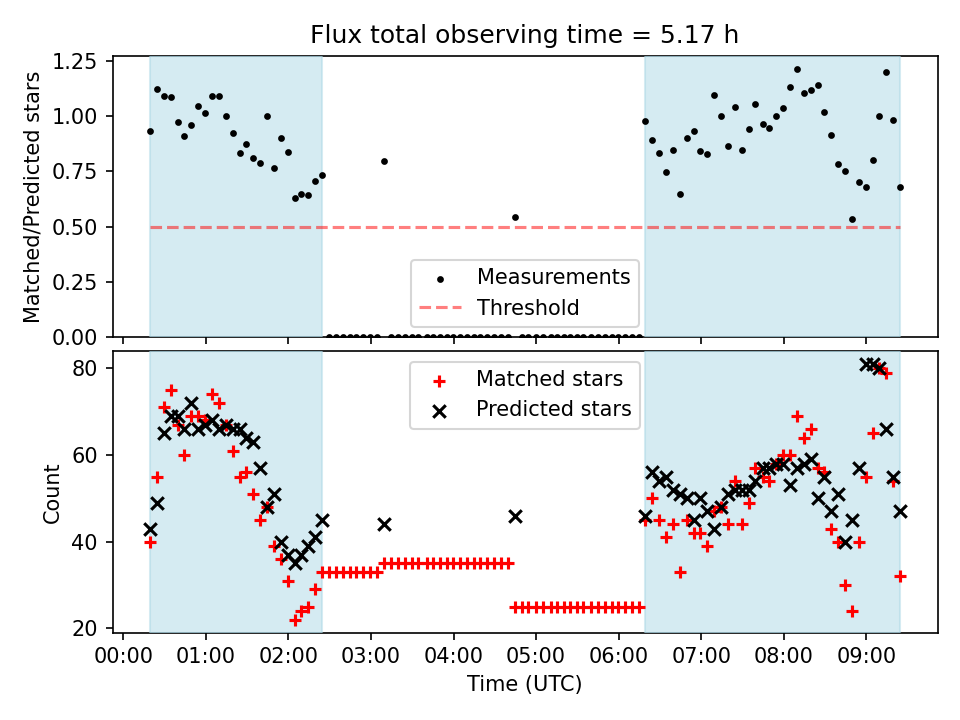 Flux total observing time = 5.17 h

Matched/Predicted stars

1.25
1.00
0.75
0.50
0.25
0.00

Measurements
Threshold

Count

80
60
40
20

Matched stars
Predicted stars

00:00 01:00 02:00 03:00 04:00 05:00 06:00 07:00 08:00 09:00

Time (UTC)